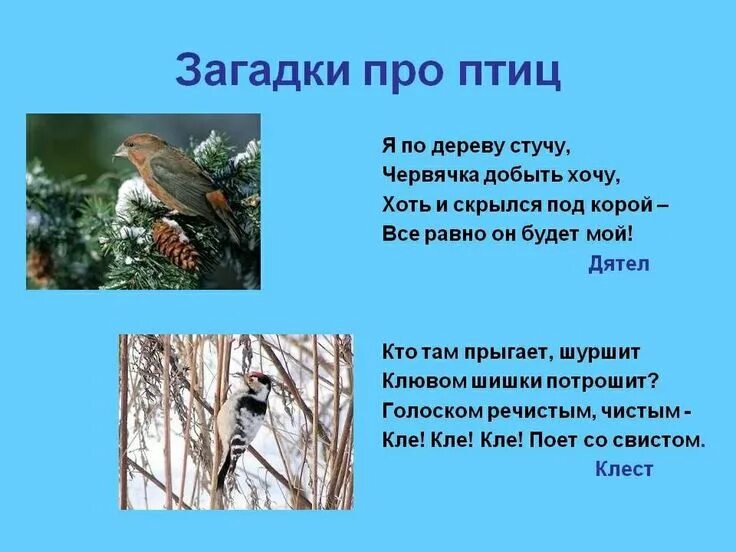 Загадки про птиц

Я по дереву стучу,
Червячка добыть хочу,
Хоть и скрылся под корой –
Все равно он будет мой!
Дятел

Кто там прыгает, шуршит
Клювом шишки потрошит?
Голоском речистым, чистым -
Кле! Кле! Кле! Поет со свистом.
Клест